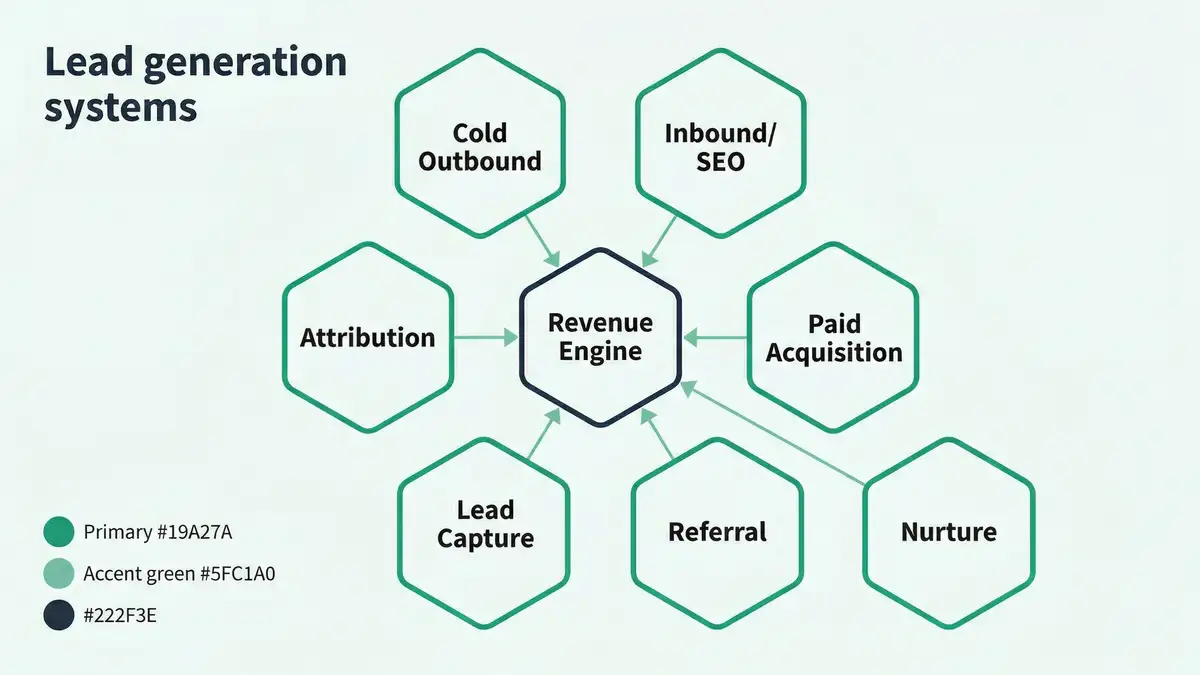 Lead generation systems

Cold Outbound

Inbound/ SEO

Attribution

Revenue Engine

Paid Acquisition

Lead Capture

Referral

Nurture

Primary #19A27A

Accent green #5FC1A0

#222F3E